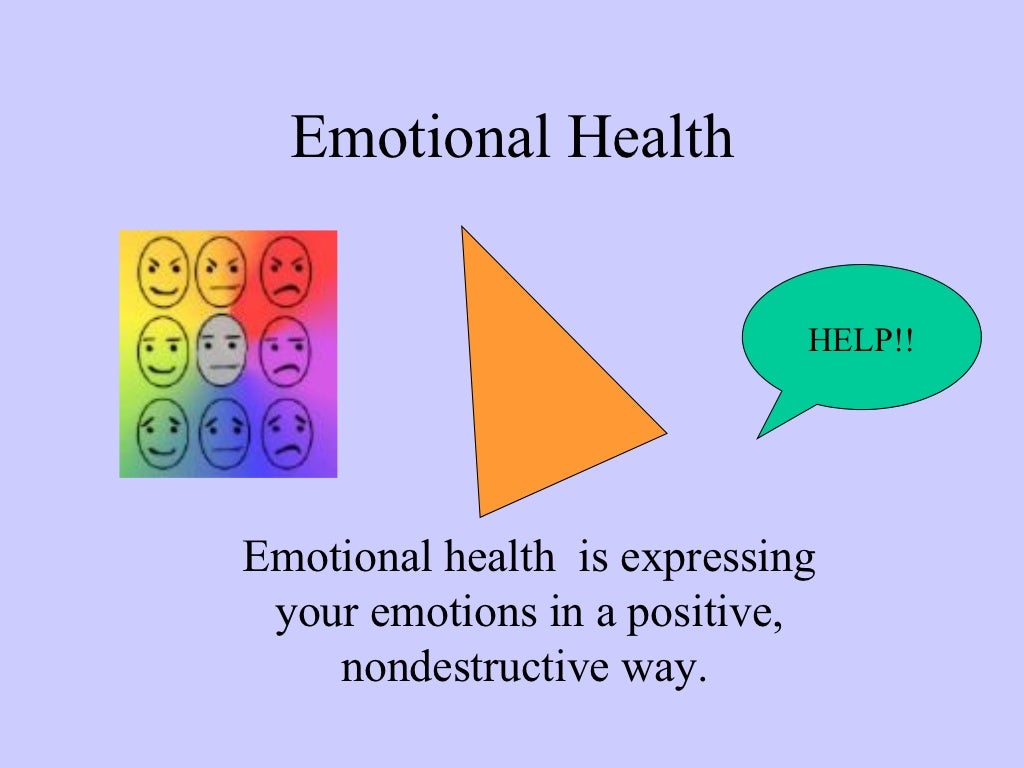 Emotional Health

HELP!!

Emotional health  is expressing your emotions in a positive, nondestructive way.